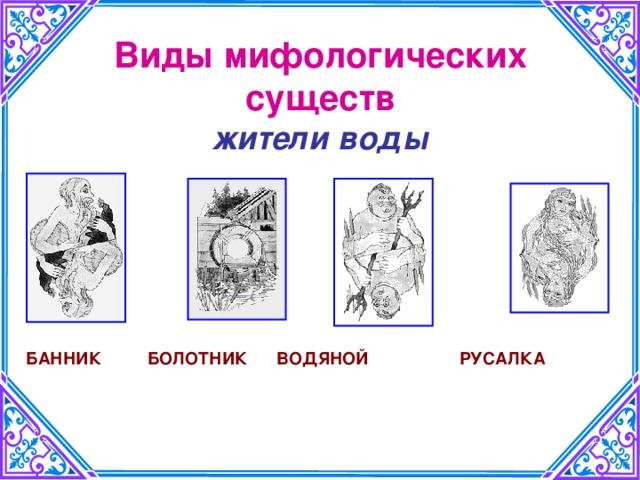 Виды мифологических существ

жители воды

БАННИК

БОЛОТНИК

ВОДЯНОЙ

РУСАЛКА